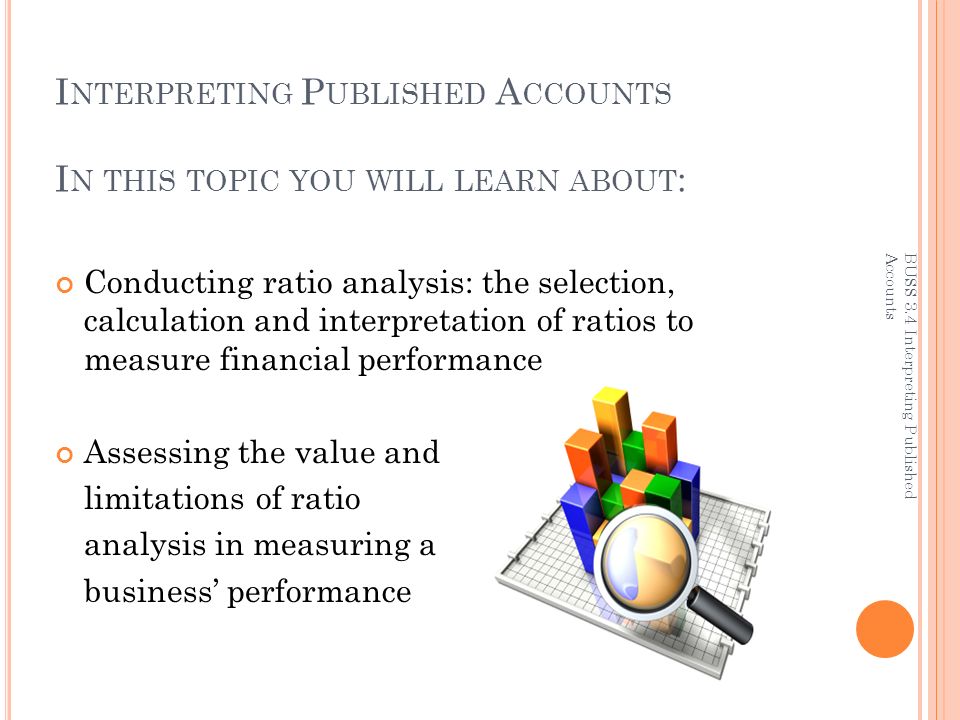 INTERPRETING PUBLISHED ACCOUNTS

IN THIS TOPIC YOU WILL LEARN ABOUT:

Conducting ratio analysis: the selection, calculation and interpretation of ratios to measure financial performance

Assessing the value and limitations of ratio analysis in measuring a business' performance

BUSS 3.4 Interpreting Published Accounts